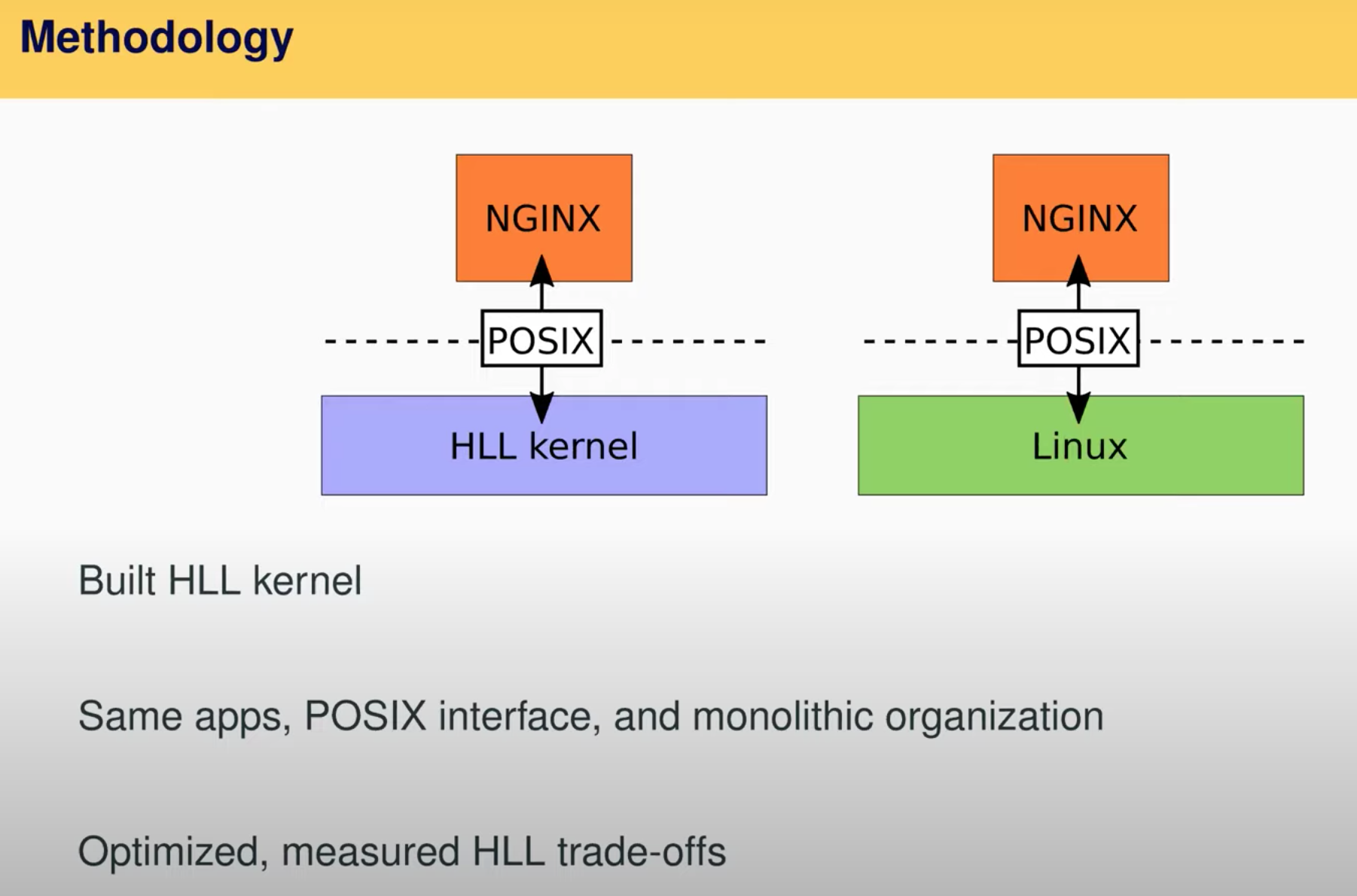 Methodology

NGINX

POSIX

HLL kernel

NGINX

POSIX

Linux

Built HLL kernel

Same apps, POSIX interface, and monolithic organization

Optimized, measured HLL trade-offs